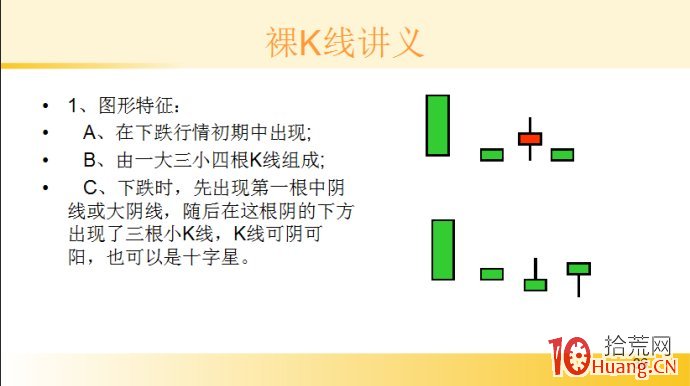 裸K线讲义

• 1、图形特征：
• A、在下跌行情初期中出现；
• B、由一大三小四根K线组成；
• C、下跌时，先出现第一根中阴线或大阴线，随后在这根阴的下方出现了三根小K线，K线可阴可阳，也可以是十字星。

10 拾荒网 Huang.CN